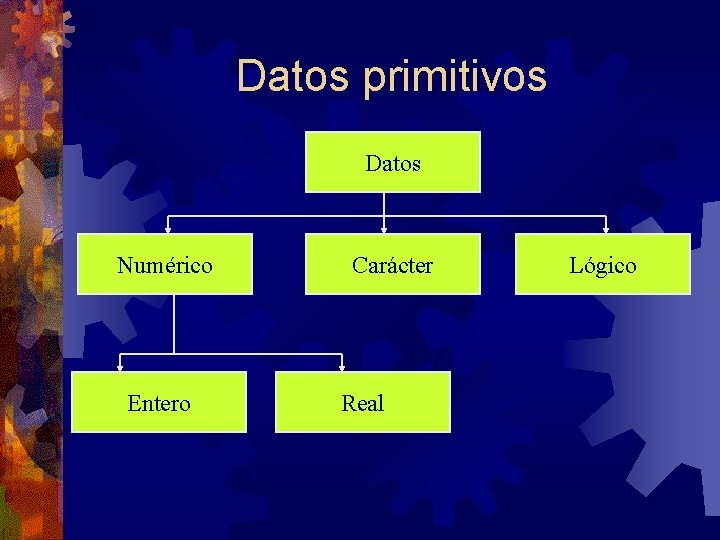 Datos primitivos

Datos

Numérico

Carácter

Lógico

Entero

Real